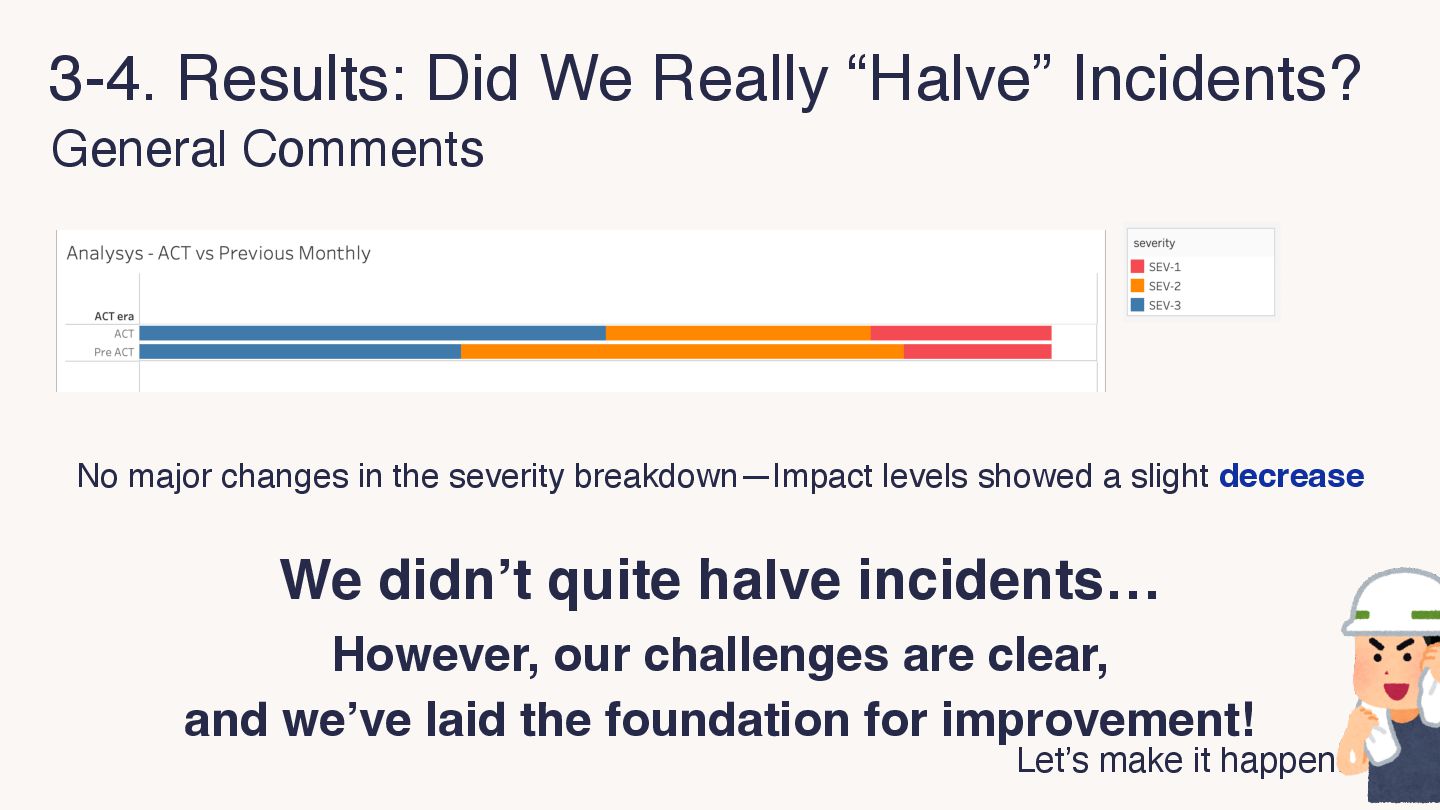 3-4. Results: Did We Really “Halve” Incidents?
General Comments

Analysys - ACT vs Previous Monthly

ACT era
ACT
Pre ACT

severity
SEV-1
SEV-2
SEV-3

No major changes in the severity breakdown—Impact levels showed a slight decrease

We didn’t quite halve incidents…
However, our challenges are clear,
and we’ve laid the foundation for improvement!
Let’s make it happen